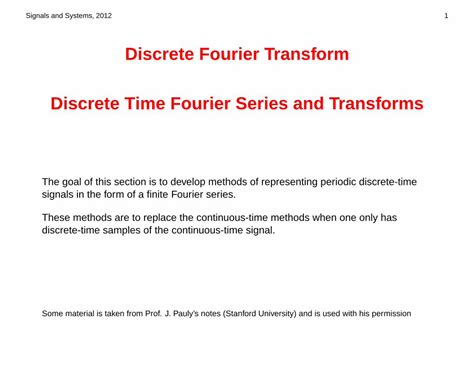 Signals and Systems, 2012

1

Discrete Fourier Transform

Discrete Time Fourier Series and Transforms

The goal of this section is to develop methods of representing periodic discrete-time signals in the form of a finite Fourier series.

These methods are to replace the continuous-time methods when one only has discrete-time samples of the continuous-time signal.

Some material is taken from Prof. J. Pauly's notes (Stanford University) and is used with his permission